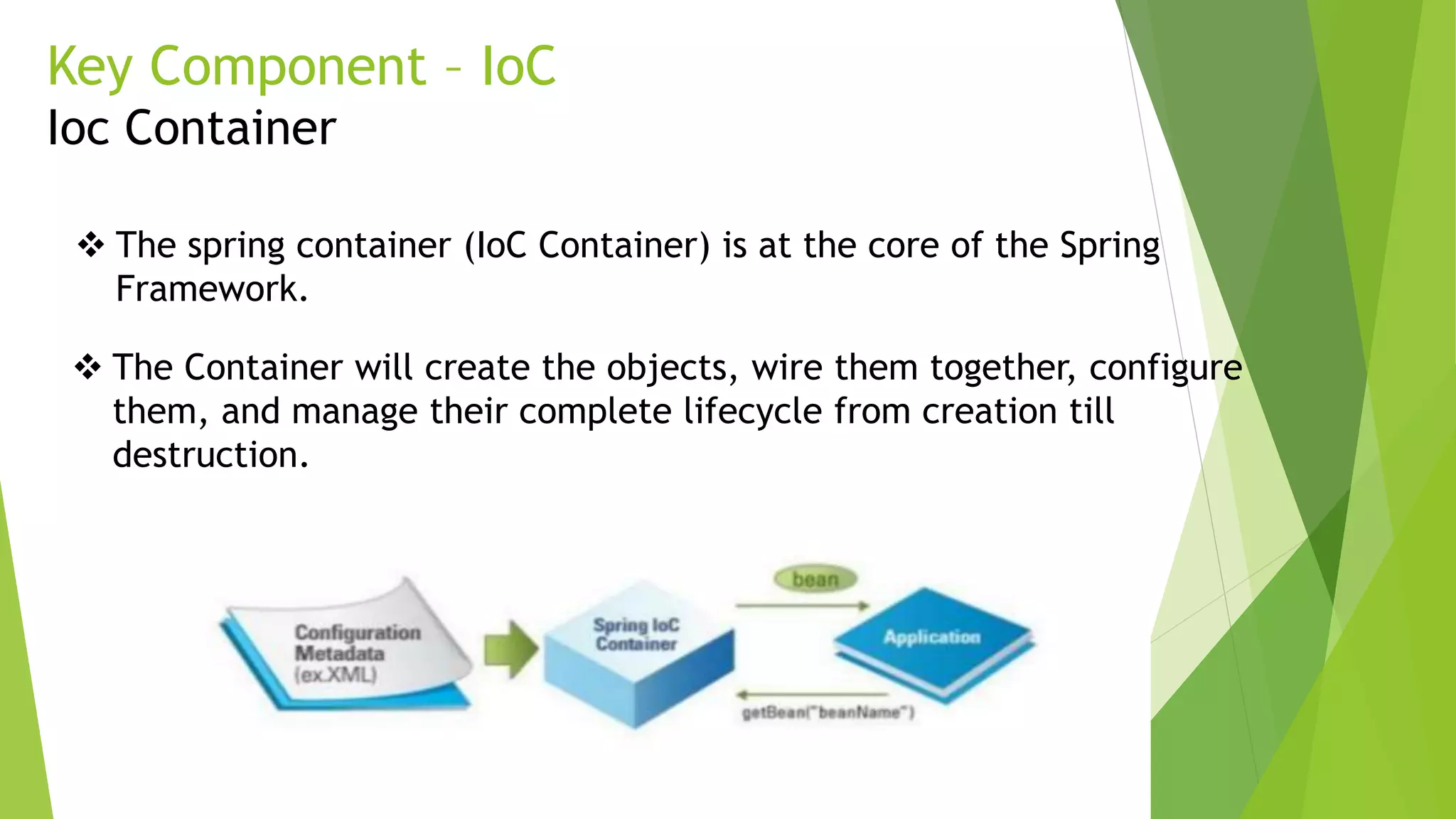 Key Component – IoC
Ioc Container

❖ The spring container (IoC Container) is at the core of the Spring Framework.

❖ The Container will create the objects, wire them together, configure them, and manage their complete lifecycle from creation till destruction.

Configuration Metadata (ex.XML)

Spring IoC Container

bean

Application

getBean("beanName")